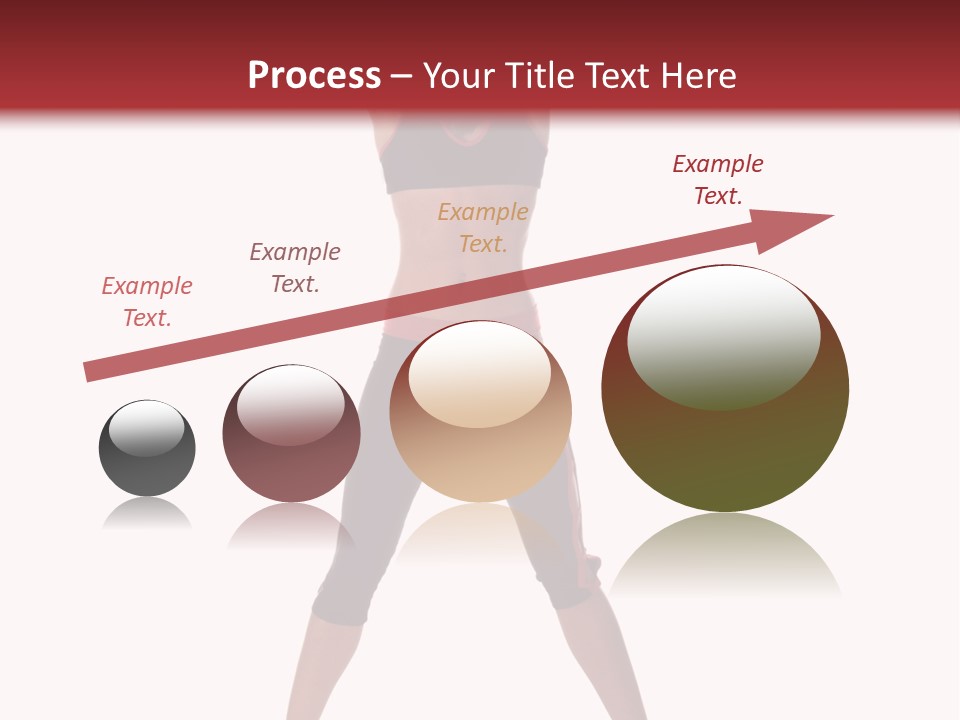 Process – Your Title Text Here

Example Text.

Example Text.

Example Text.

Example Text.